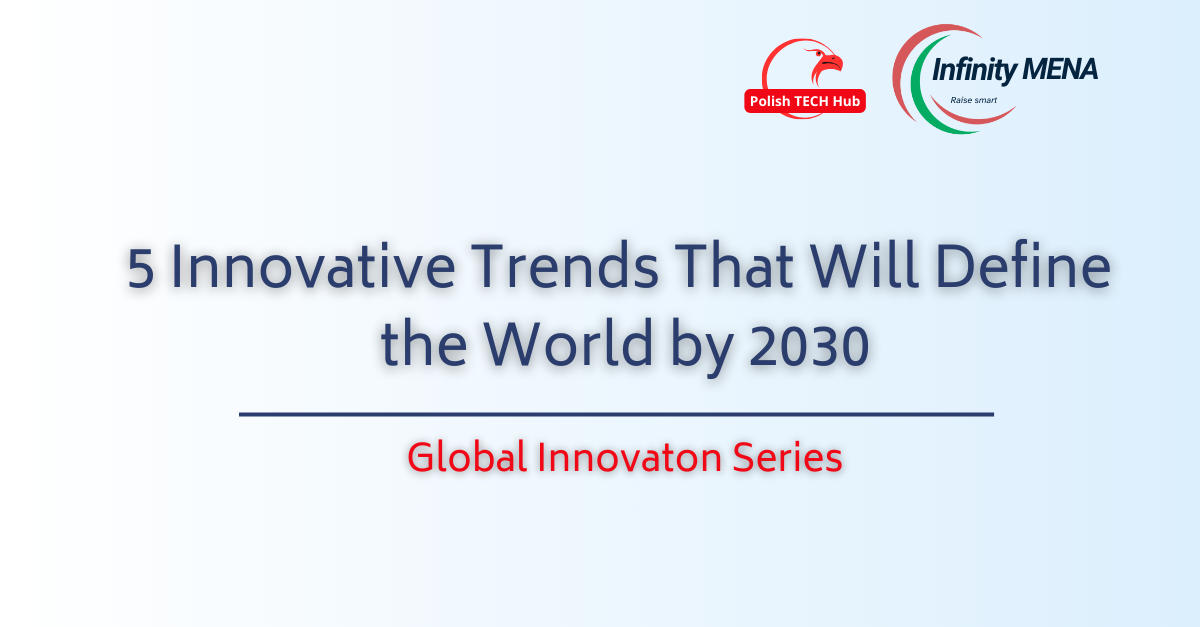 Polish TECH Hub

Infinity MENA
Raise smart

5 Innovative Trends That Will Define the World by 2030

Global Innovaton Series